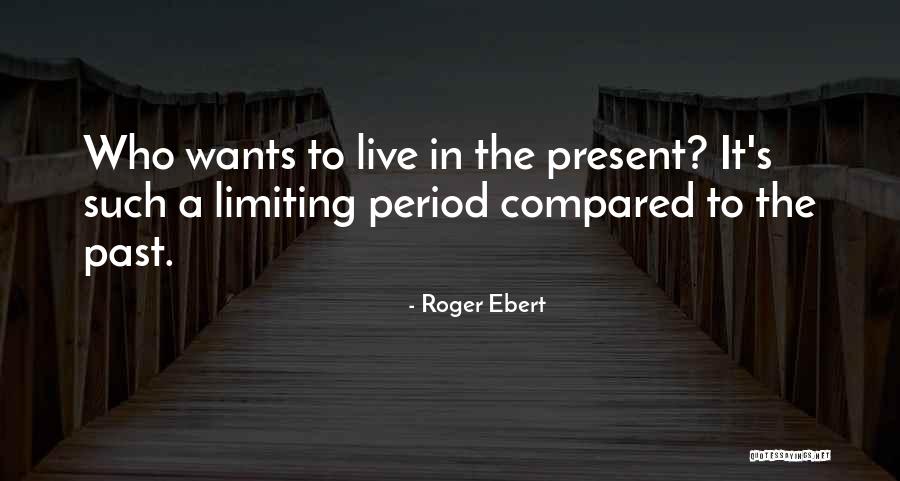 Who wants to live in the present? It's such a limiting period compared to the past.

- Roger Ebert

QUOTESSAYINGS.NET